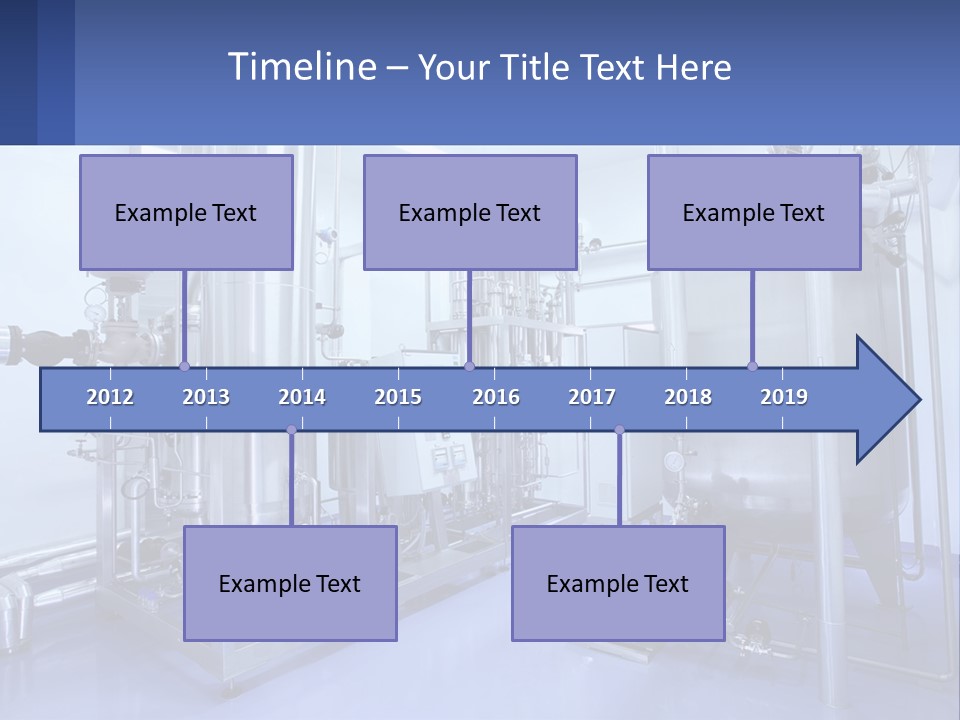 Timeline – Your Title Text Here

Example Text

Example Text

Example Text

2012 2013 2014 2015 2016 2017 2018 2019

Example Text

Example Text